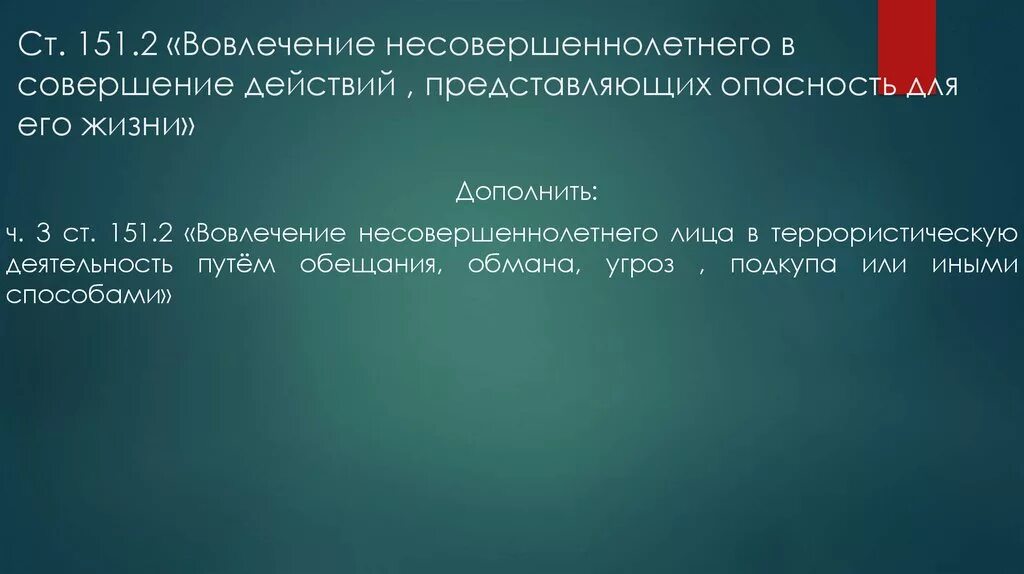 Ст. 151.2 «Вовлечение несовершеннолетнего в совершение действий , представляющих опасность для его жизни»

Дополнить:

ч. 3 ст. 151.2 «Вовлечение несовершеннолетнего лица в террористическую деятельность путём обещания, обмана, угроз , подкупа или иными способами»